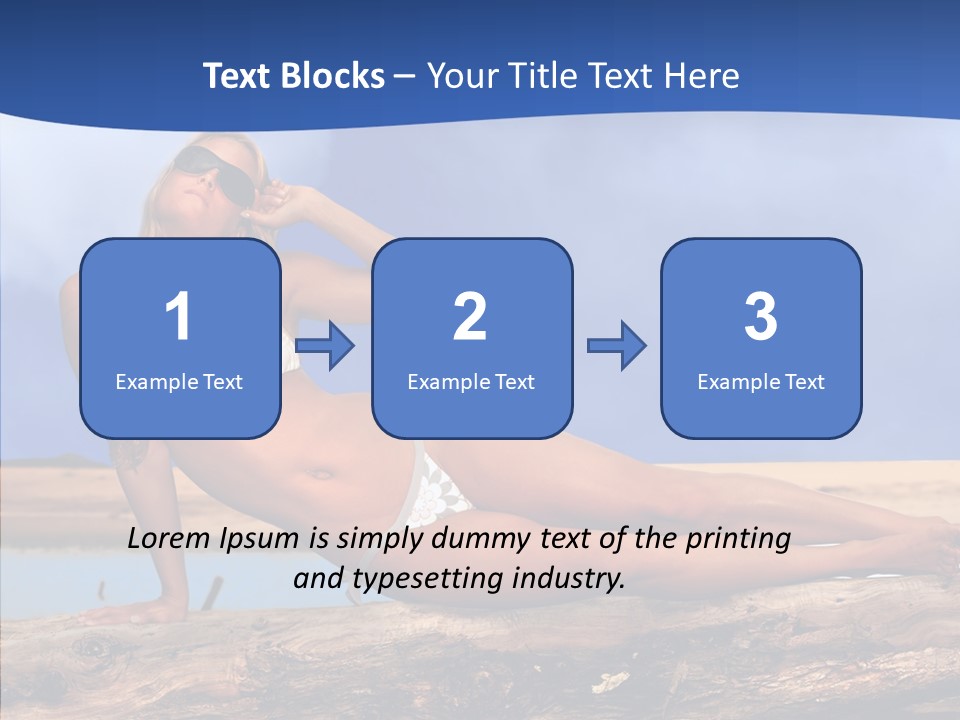 Text Blocks – Your Title Text Here

1
Example Text

2
Example Text

3
Example Text

Lorem Ipsum is simply dummy text of the printing and typesetting industry.